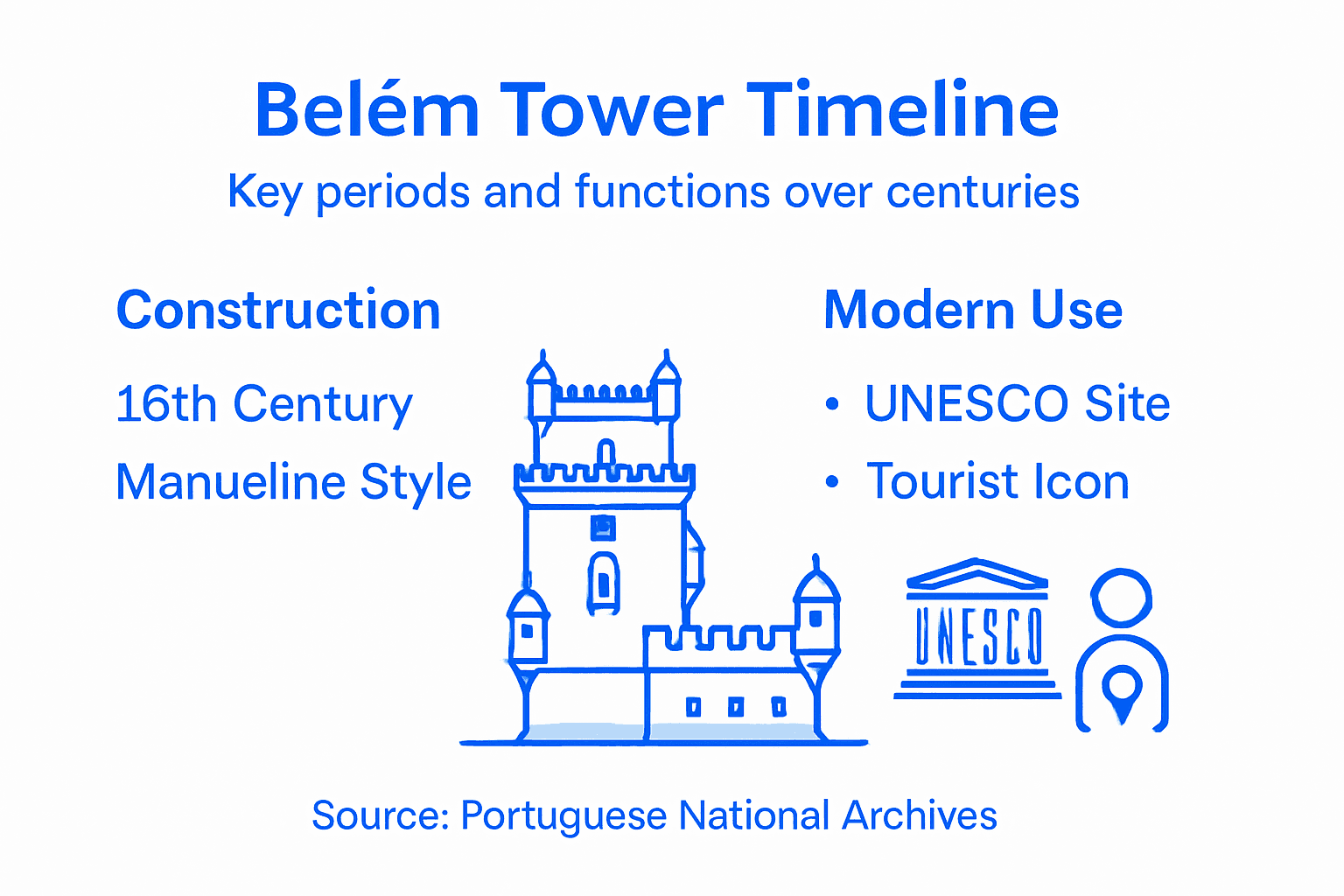 Belém Tower Timeline

Key periods and functions over centuries

Construction

16th Century

Manueline Style

Modern Use

• UNESCO Site

• Tourist Icon

UNESCO

Source: Portuguese National Archives